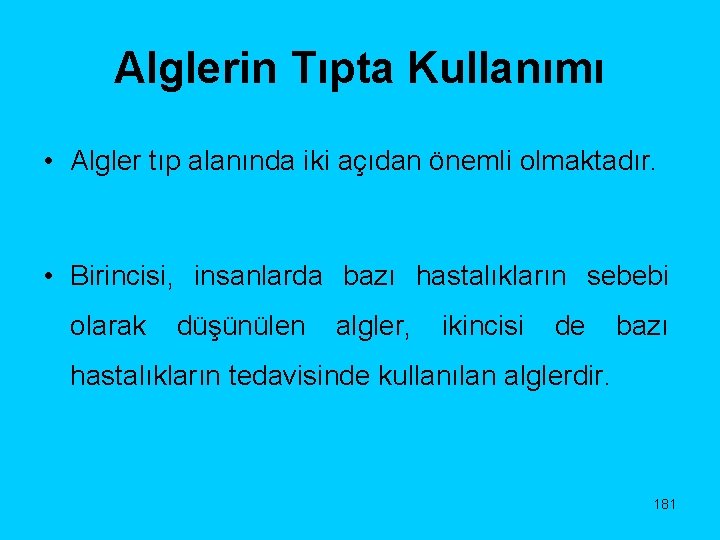 Alglerin Tıpta Kullanımı

• Algler tıp alanında iki açıdan önemli olmaktadır.

• Birincisi, insanlarda bazı hastalıkların sebebi olarak düşünülen algler, ikincisi de bazı hastalıkların tedavisinde kullanılan alglerdir.

181